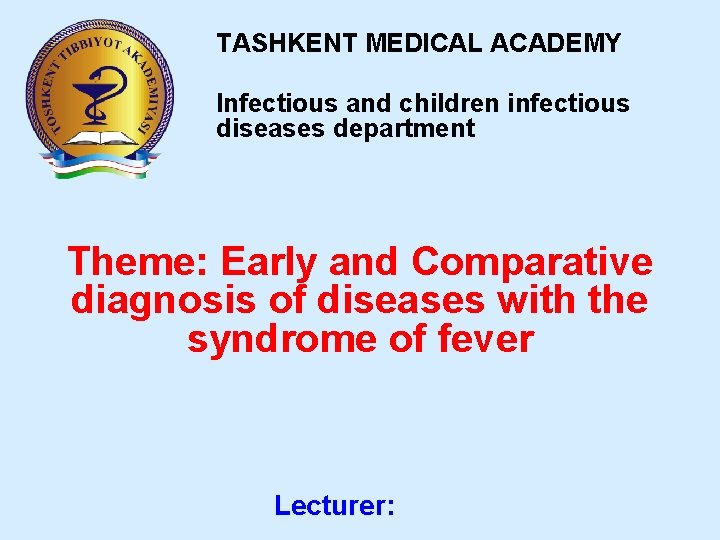 TOSHKENT TIBBIYOT AKADEMIYASI

TASHKENT MEDICAL ACADEMY

Infectious and children infectious diseases department

Theme: Early and Comparative diagnosis of diseases with the syndrome of fever

Lecturer: